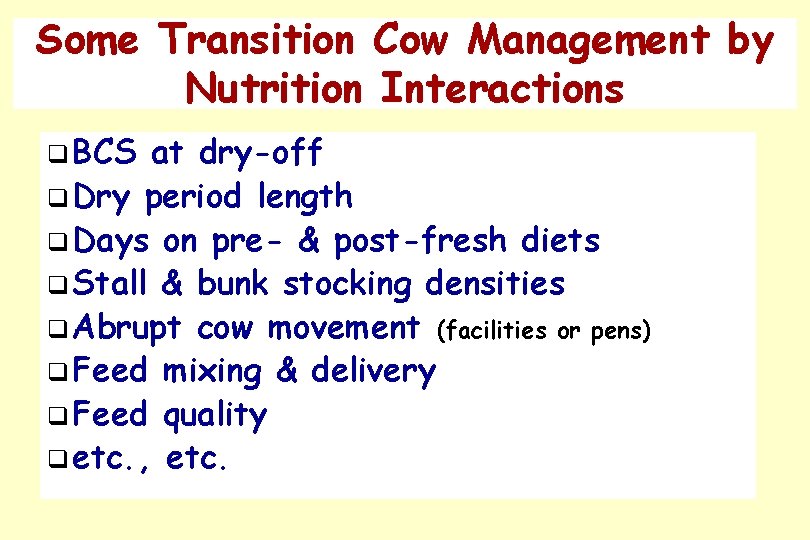 Some Transition Cow Management by Nutrition Interactions

❑ BCS at dry-off
❑ Dry period length
❑ Days on pre- & post-fresh diets
❑ Stall & bunk stocking densities
❑ Abrupt cow movement (facilities or pens)
❑ Feed mixing & delivery
❑ Feed quality
❑ etc., etc.